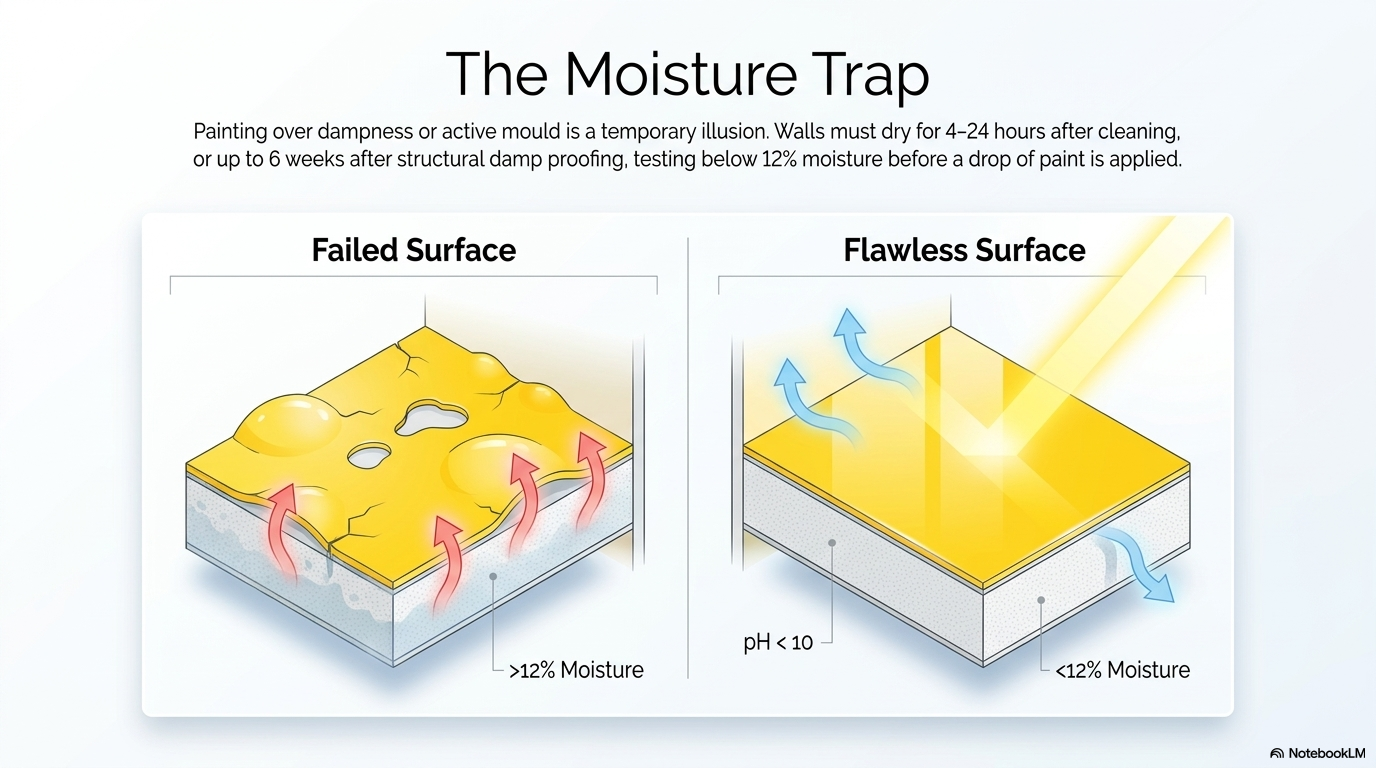 The Moisture Trap

Painting over dampness or active mould is a temporary illusion. Walls must dry for 4–24 hours after cleaning, or up to 6 weeks after structural damp proofing, testing below 12% moisture before a drop of paint is applied.

Failed Surface

>12% Moisture

Flawless Surface

pH < 10

<12% Moisture

NotebookLM